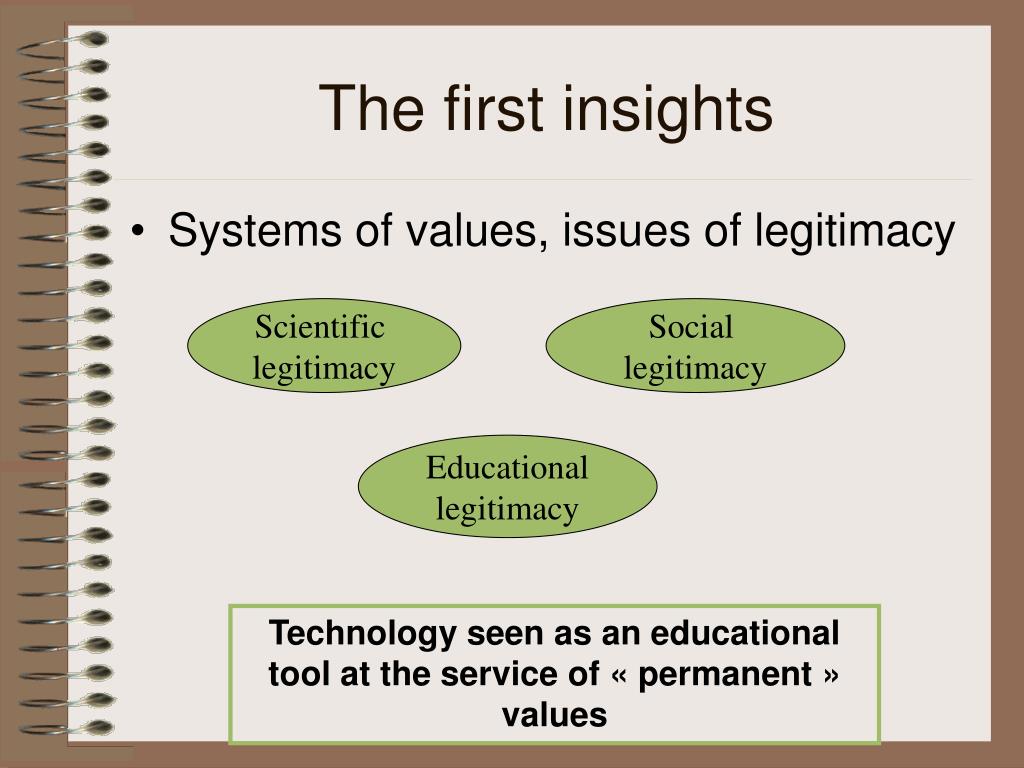 The first insights

• Systems of values, issues of legitimacy

Scientific legitimacy

Social legitimacy

Educational legitimacy

Technology seen as an educational tool at the service of « permanent » values